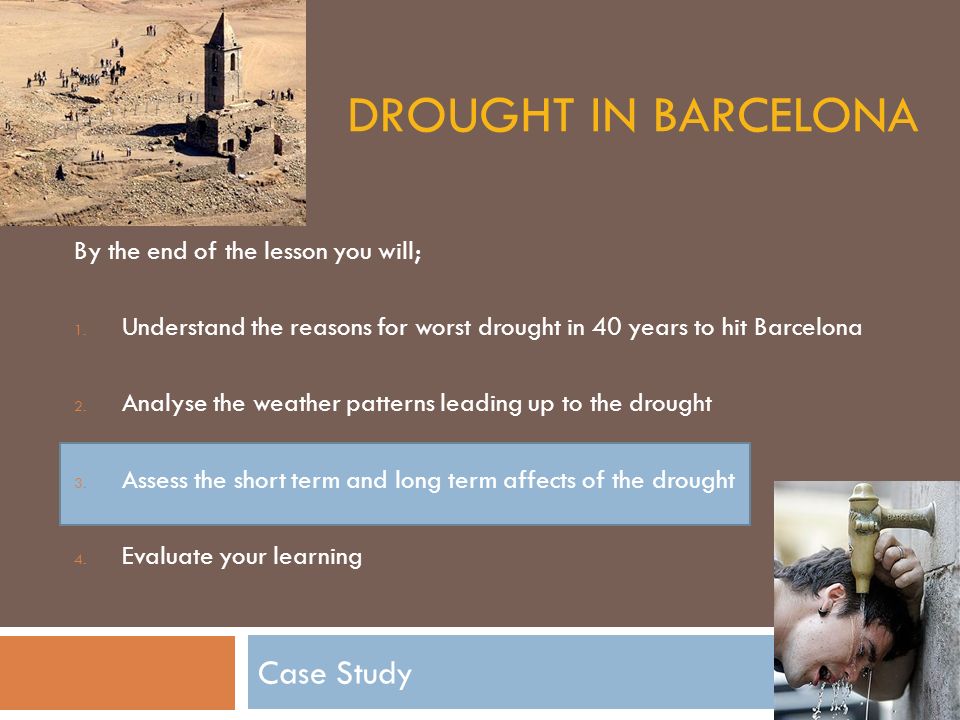 DROUGHT IN BARCELONA

By the end of the lesson you will;

1. Understand the reasons for worst drought in 40 years to hit Barcelona

2. Analyse the weather patterns leading up to the drought

3. Assess the short term and long term affects of the drought

4. Evaluate your learning

Case Study